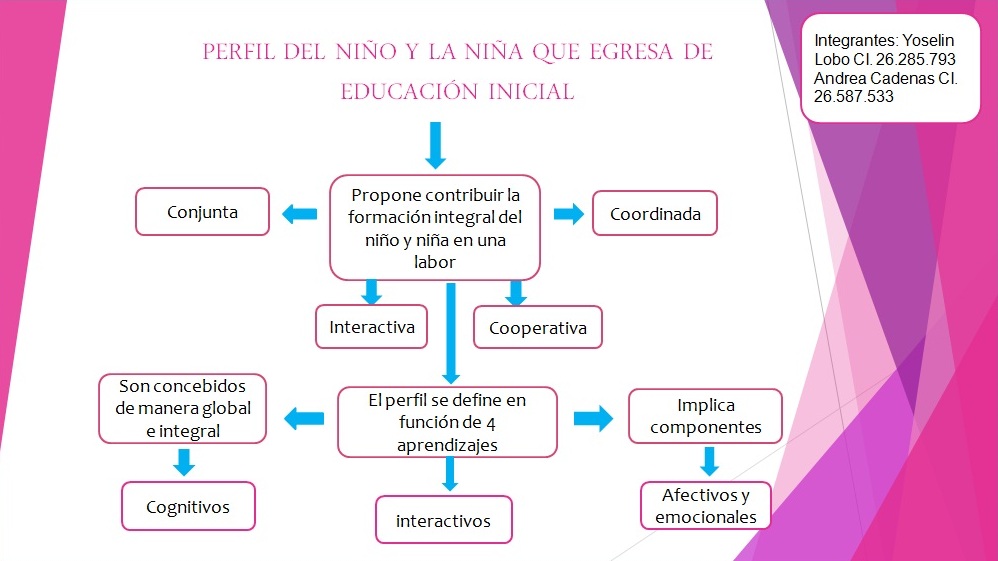 PERFIL DEL NIÑO Y LA NIÑA QUE EGRESA DE EDUCACIÓN INICIAL

Integrantes: Yoselin Lobo CI. 26.285.793 Andrea Cadenas CI. 26.587.533

Propone contribuir la formación integral del niño y niña en una labor

Conjunta

Coordinada

Interactiva

Cooperativa

El perfil se define en función de 4 aprendizajes

Son concebidos de manera global e integral

Implica componentes

Cognitivos

interactivos

Afectivos y emocionales